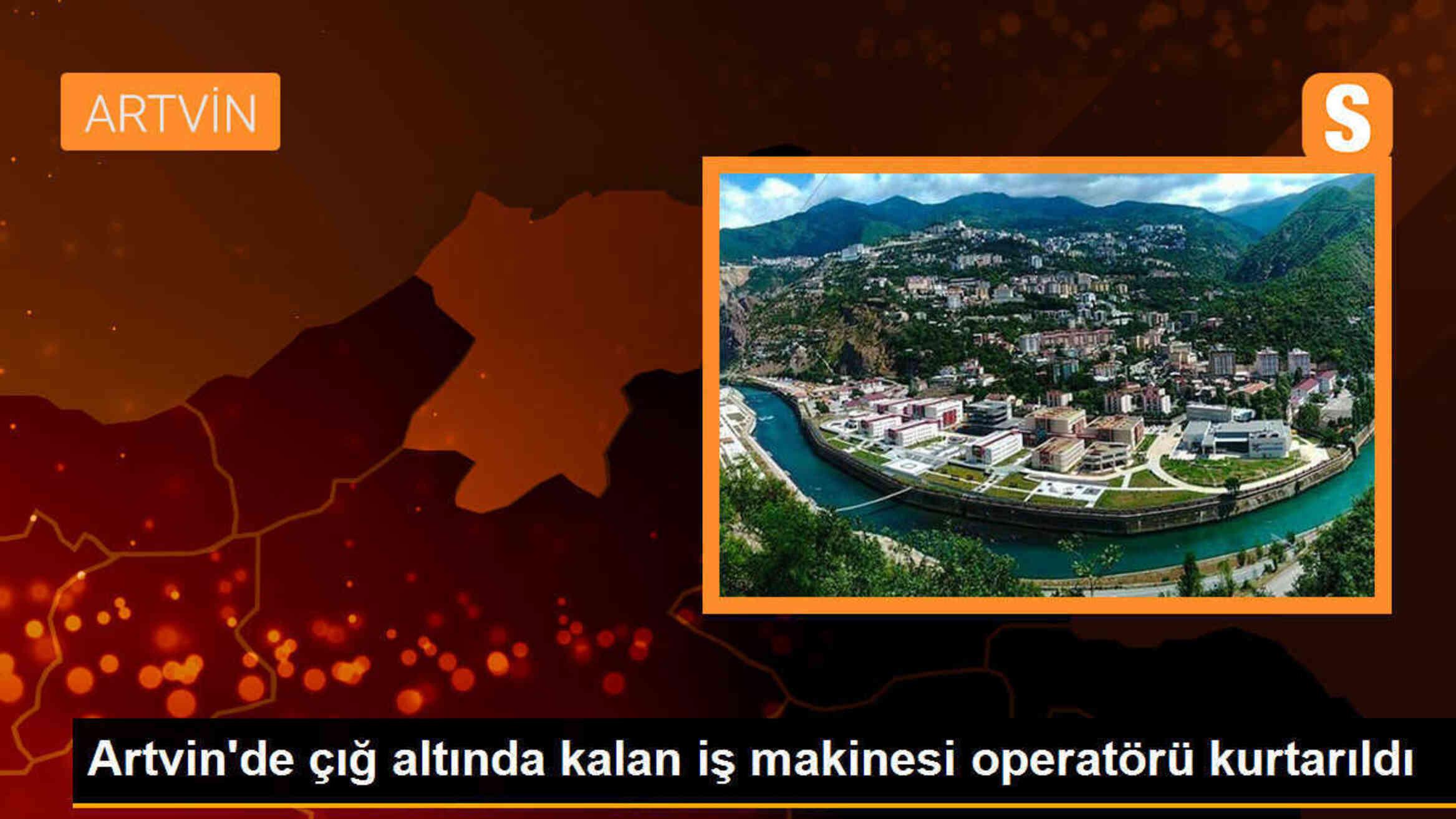 ARTVİN

S

Artvin'de çığ altında kalan iş makinesi operatörü kurtarıldı